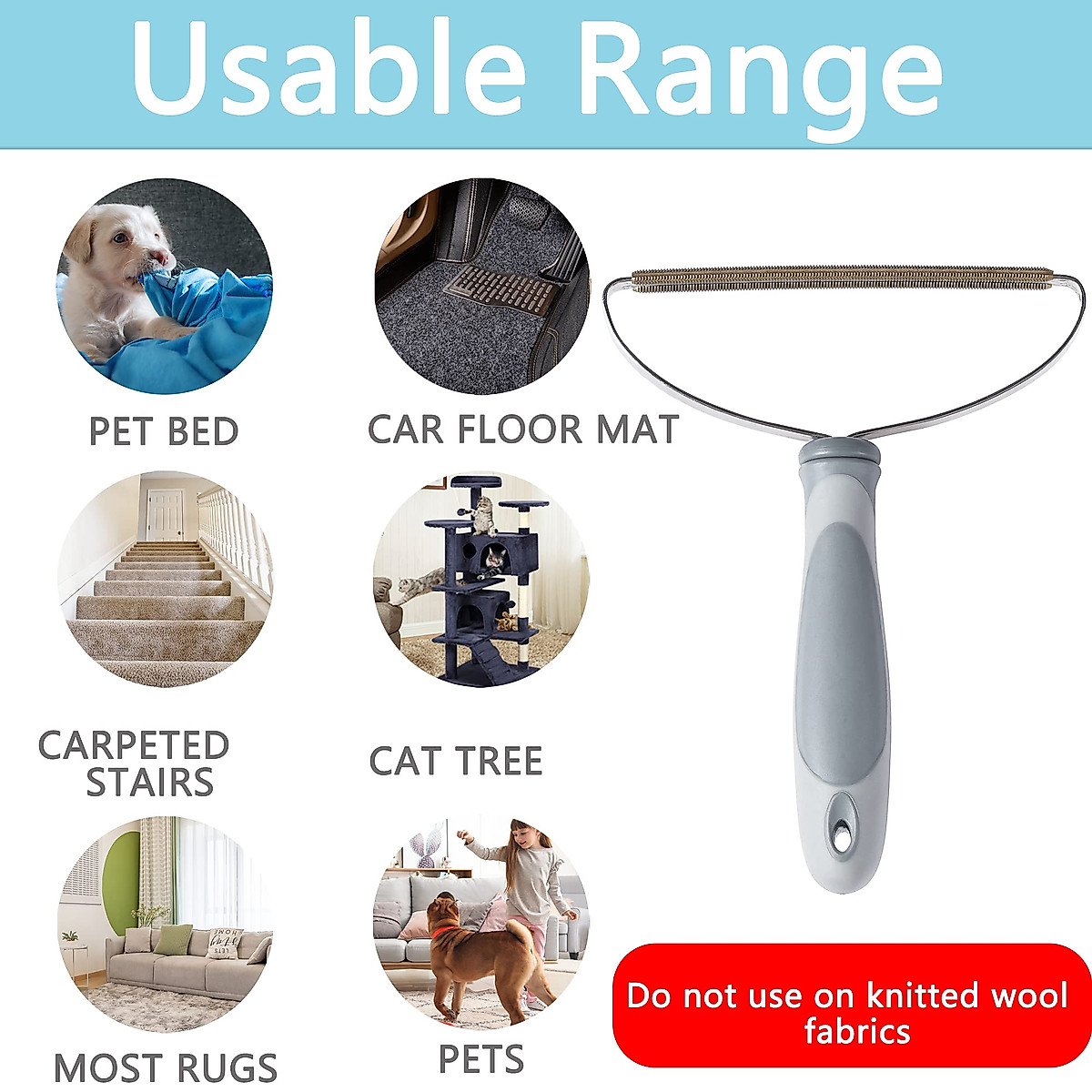 Usable Range

PET BED

CAR FLOOR MAT

CARPETED STAIRS

CAT TREE

MOST RUGS

PETS

Do not use on knitted wool fabrics